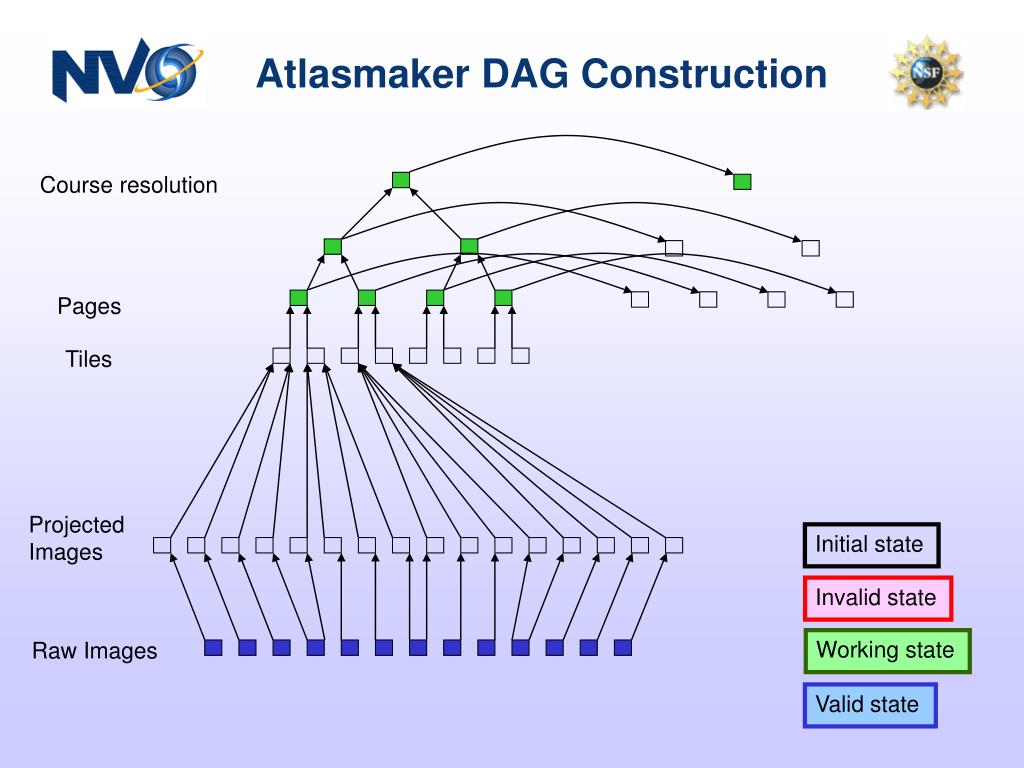 NVO

Atlasmaker DAG Construction

NSF

Course resolution

Pages

Tiles

Projected Images

Raw Images

Initial state

Invalid state

Working state

Valid state